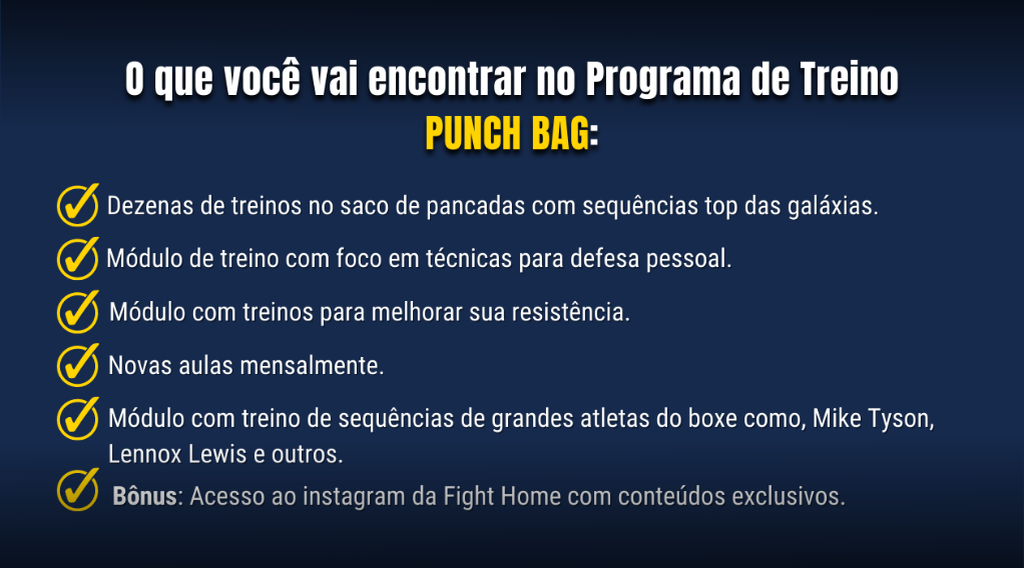 O que você vai encontrar no Programa de Treino PUNCH BAG:

Dezenas de treinos no saco de pancadas com sequências top das galáxias.

Módulo de treino com foco em técnicas para defesa pessoal.

Módulo com treinos para melhorar sua resistência.

Novas aulas mensalmente.

Módulo com treino de sequências de grandes atletas do boxe como, Mike Tyson, Lennox Lewis e outros.

Bônus: Acesso ao instagram da Fight Home com conteúdos exclusivos.